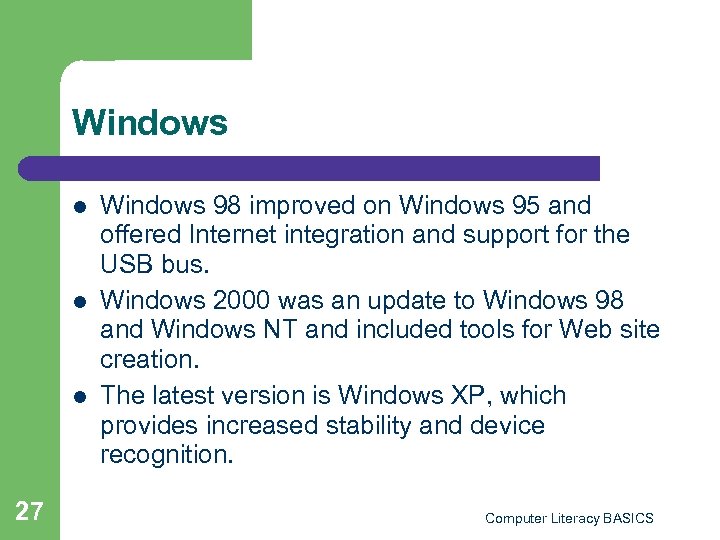 Windows

- Windows 98 improved on Windows 95 and offered Internet integration and support for the USB bus.
- Windows 2000 was an update to Windows 98 and Windows NT and included tools for Web site creation.
- The latest version is Windows XP, which provides increased stability and device recognition.

27

Computer Literacy BASICS